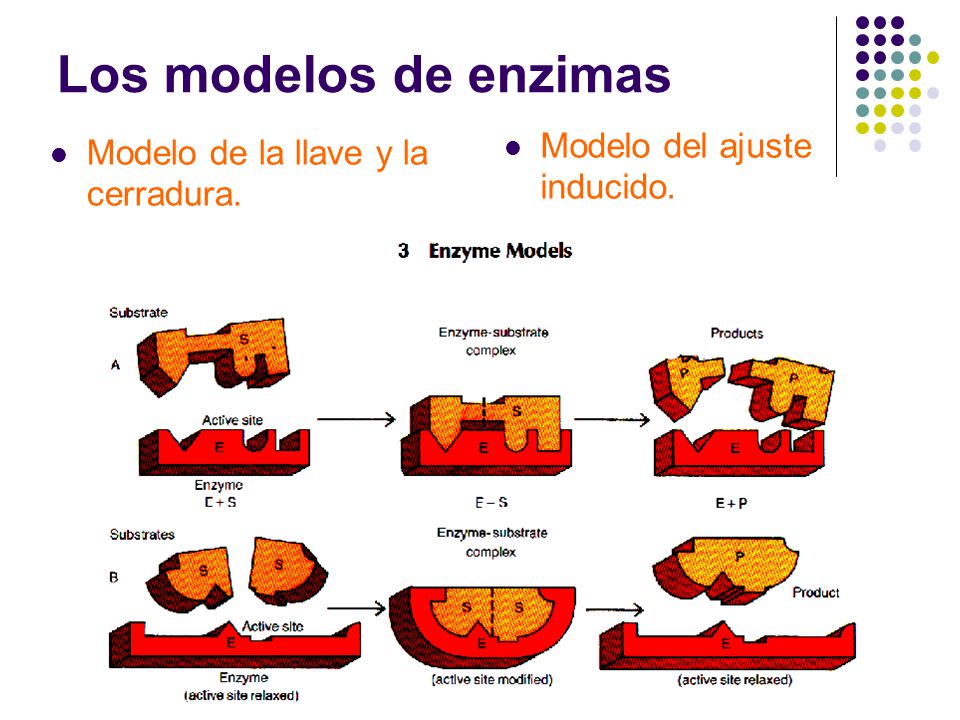 Los modelos de enzimas

- Modelo de la llave y la cerradura.

- Modelo del ajuste inducido.

3 Enzyme Models

Substrate

A

S

Active site

E

Enzyme
E + S

Enzyme-substrate complex

S

E

E – S

Products

P

P

E

E + P

Substrates

B

S

S

Active site

E

Enzyme
(active site relaxed)

Enzyme-substrate complex

S

S

E

(active site modified)

P

Product

E

(active site relaxed)